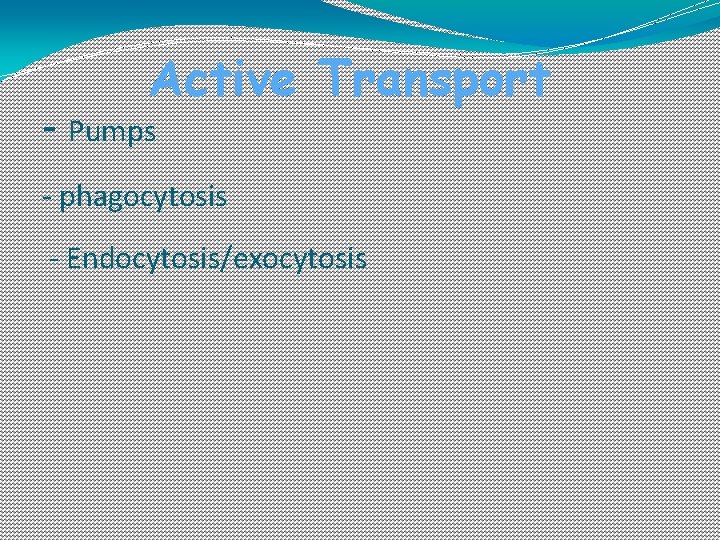 Active Transport

- Pumps

- phagocytosis

- Endocytosis/exocytosis